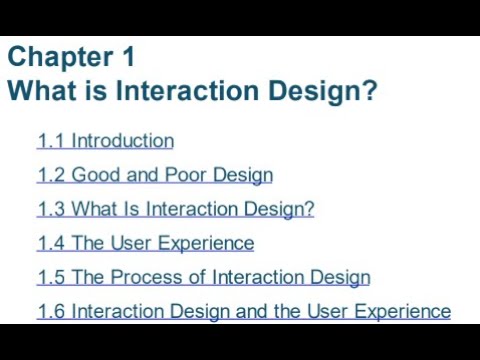 Chapter 1
What is Interaction Design?

1.1 Introduction

1.2 Good and Poor Design

1.3 What Is Interaction Design?

1.4 The User Experience

1.5 The Process of Interaction Design

1.6 Interaction Design and the User Experience